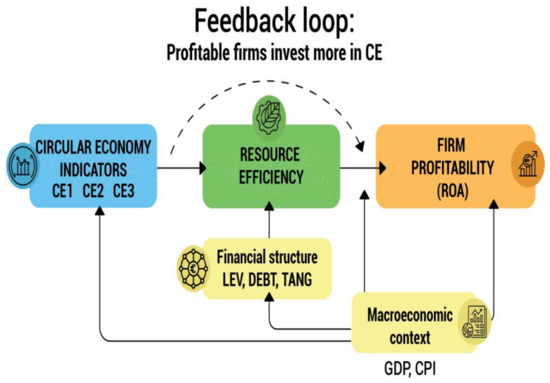 Feedback loop:
Profitable firms invest more in CE

CIRCULAR ECONOMY INDICATORS
CE1 CE2 CE3

RESOURCE EFFICIENCY

FIRM PROFITABILITY (ROA)

Financial structure
LEV, DEBT, TANG

Macroeconomic context

GDP, CPI